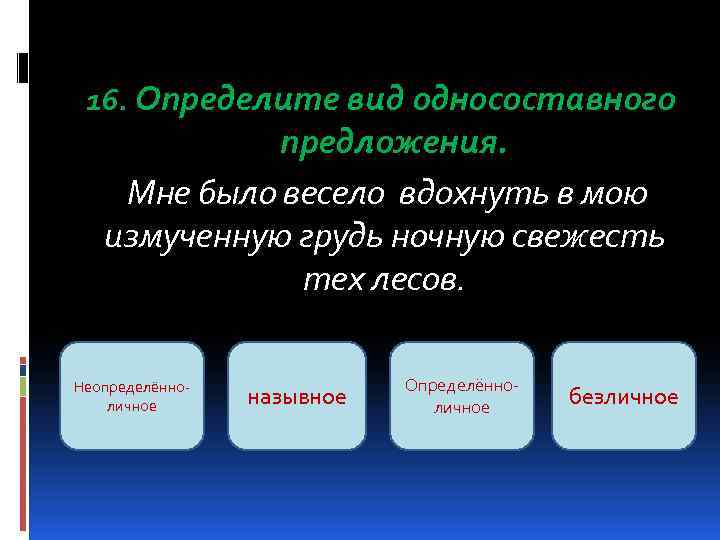 16. Определите вид односоставного предложения.

Мне было весело вдохнуть в мою измученную грудь ночную свежесть тех лесов.

Неопределённо-личное

назывное

Определённо-личное

безличное